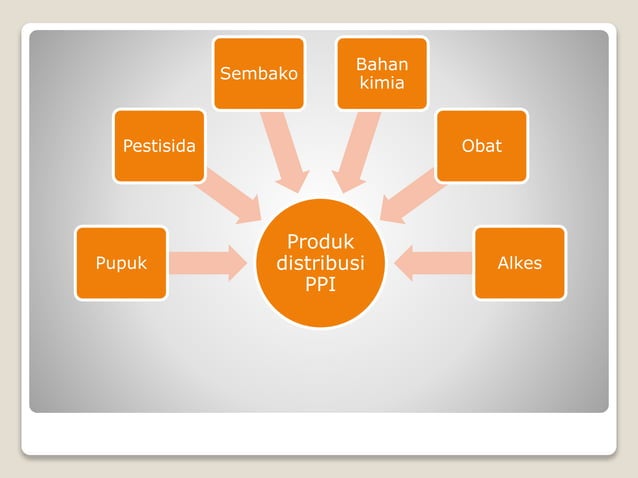 Sembako

Bahan kimia

Pestisida

Obat

Pupuk

Produk distribusi PPI

Alkes